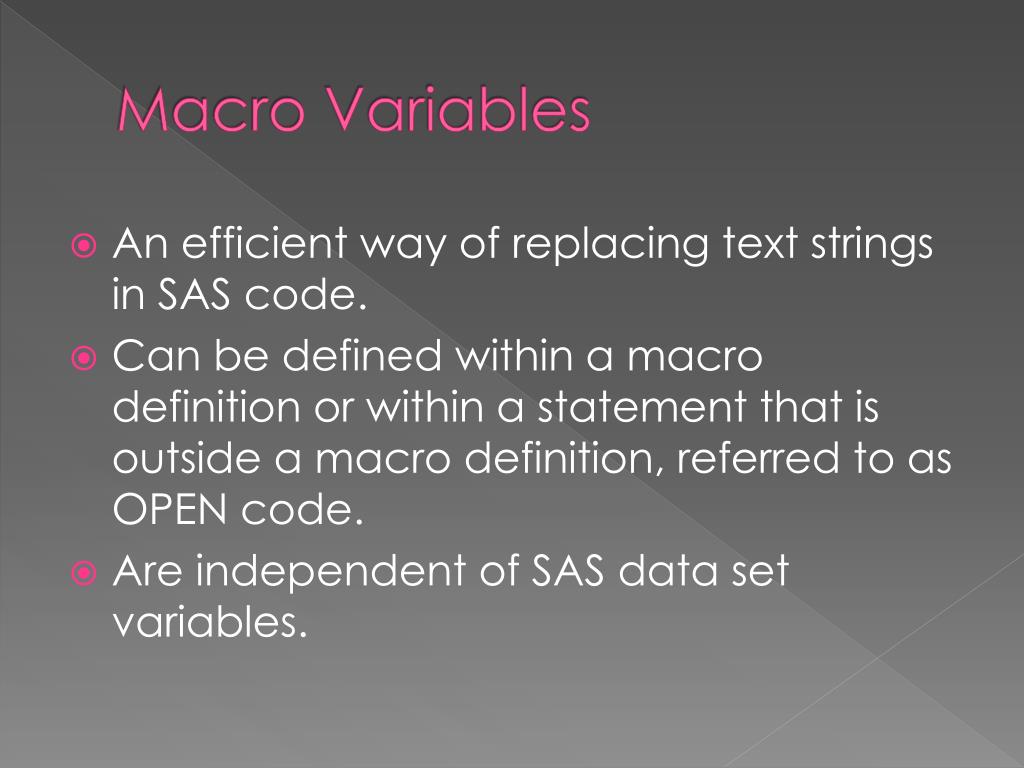 Macro Variables

An efficient way of replacing text strings in SAS code.

Can be defined within a macro definition or within a statement that is outside a macro definition, referred to as OPEN code.

Are independent of SAS data set variables.